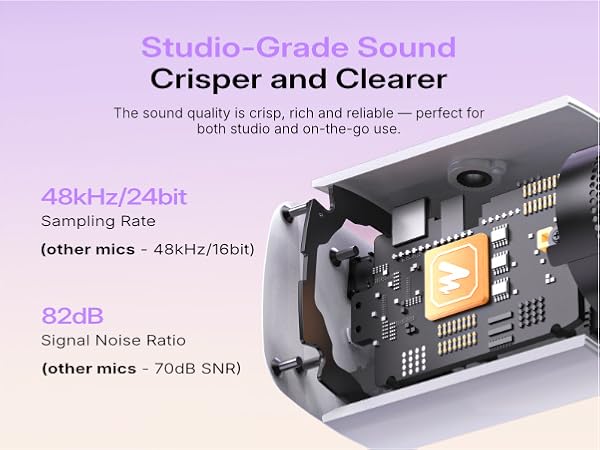 Studio-Grade Sound
Crisper and Clearer

The sound quality is crisp, rich and reliable — perfect for both studio and on-the-go use.

48kHz/24bit
Sampling Rate
(other mics - 48kHz/16bit)

82dB
Signal Noise Ratio
(other mics - 70dB SNR)